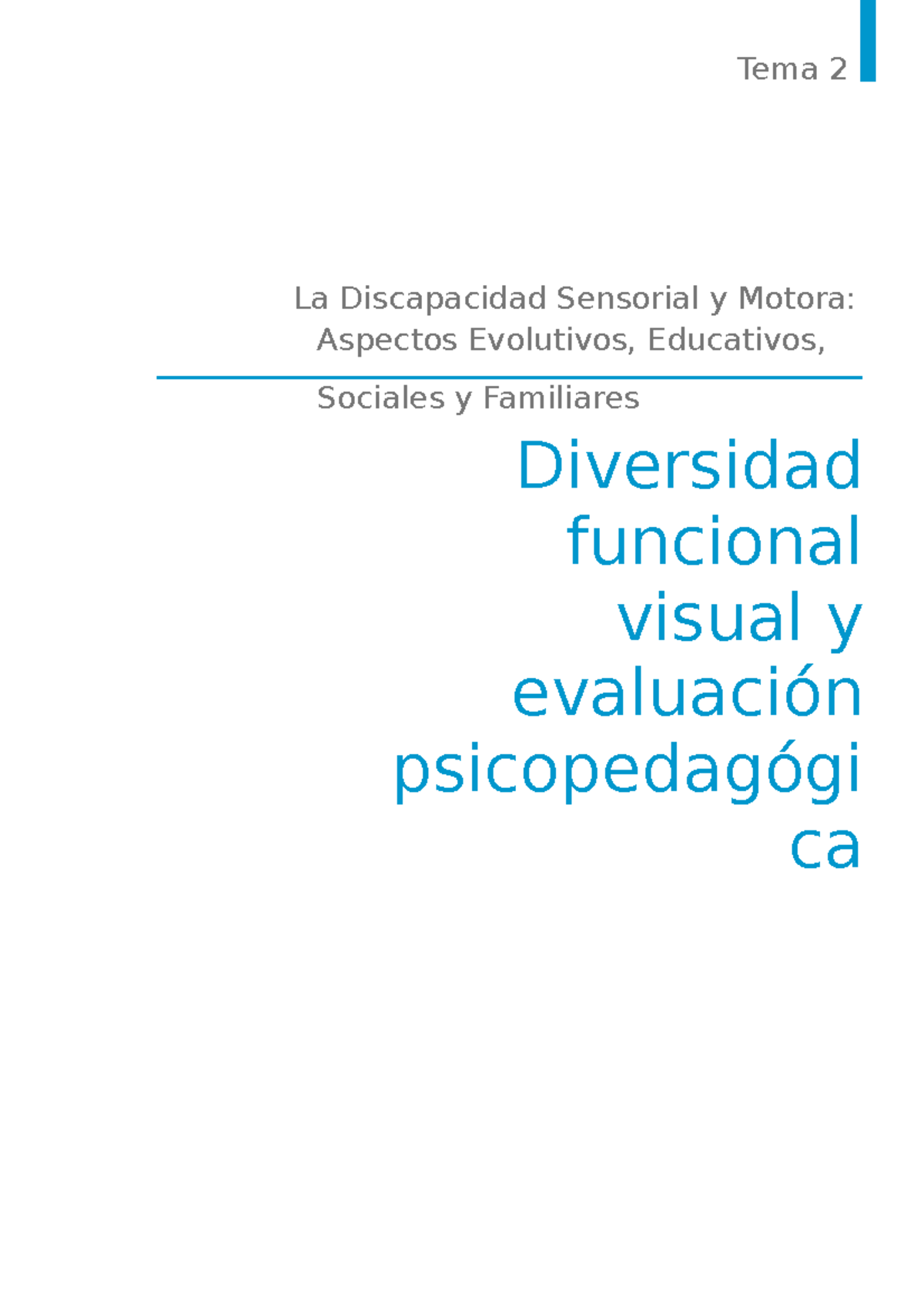 Tema 2

La Discapacidad Sensorial y Motora: Aspectos Evolutivos, Educativos, Sociales y Familiares

Diversidad funcional visual y evaluación psicopedagógica